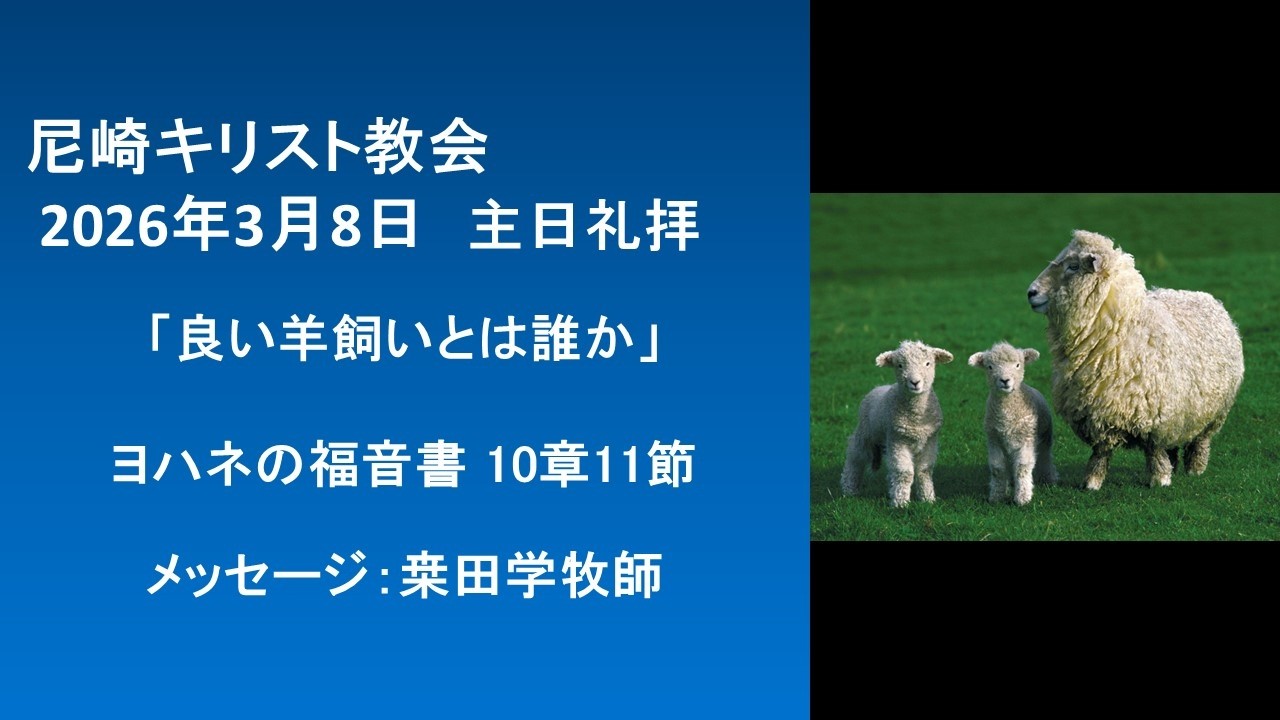 尼崎キリスト教会
2026年3月8日　主日礼拝

「良い羊飼いとは誰か」

ヨハネの福音書 10章11節

メッセージ：桒田学牧師